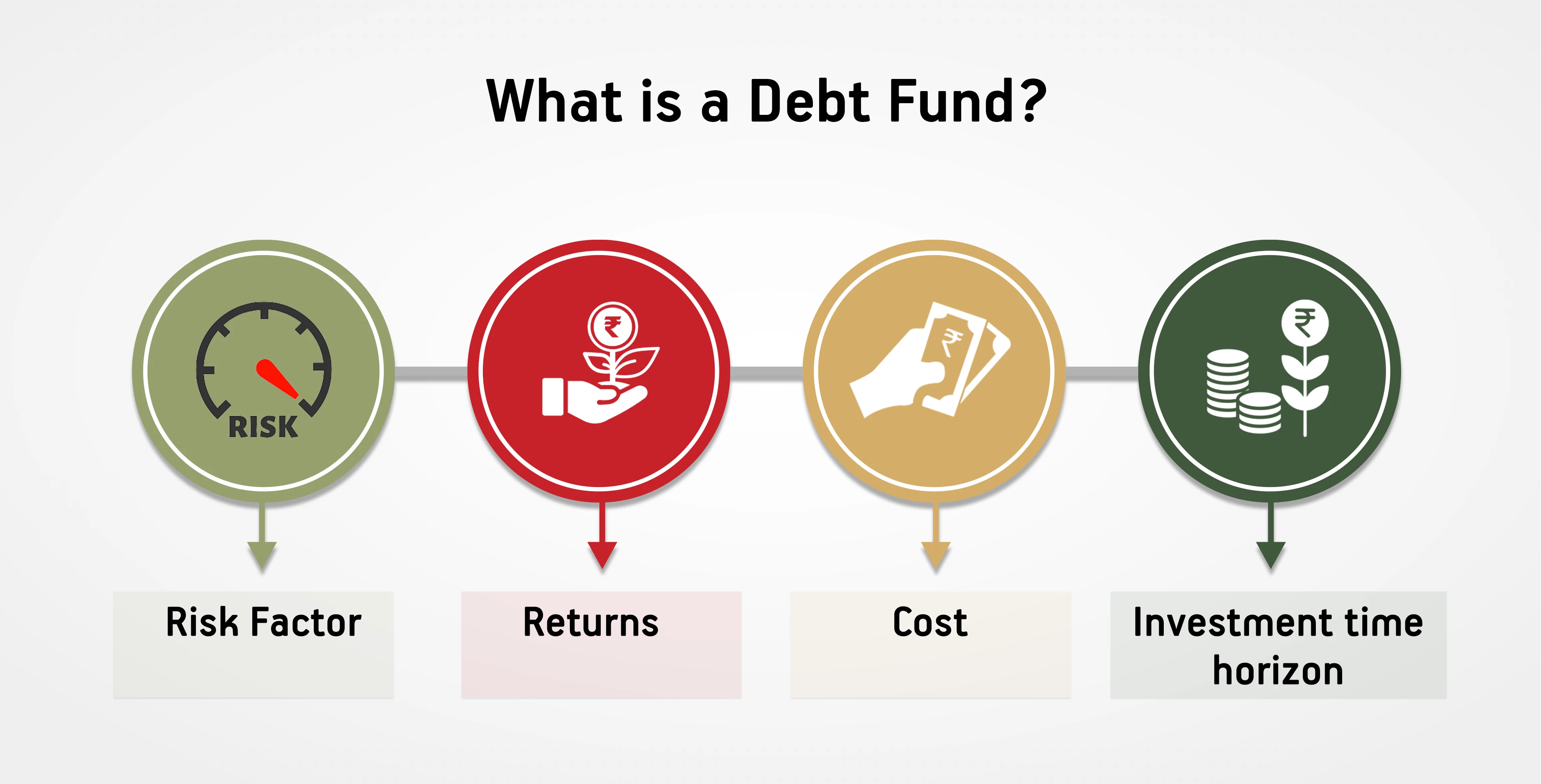 What is a Debt Fund?

RISK

₹

₹

₹

Risk Factor

Returns

Cost

Investment time horizon